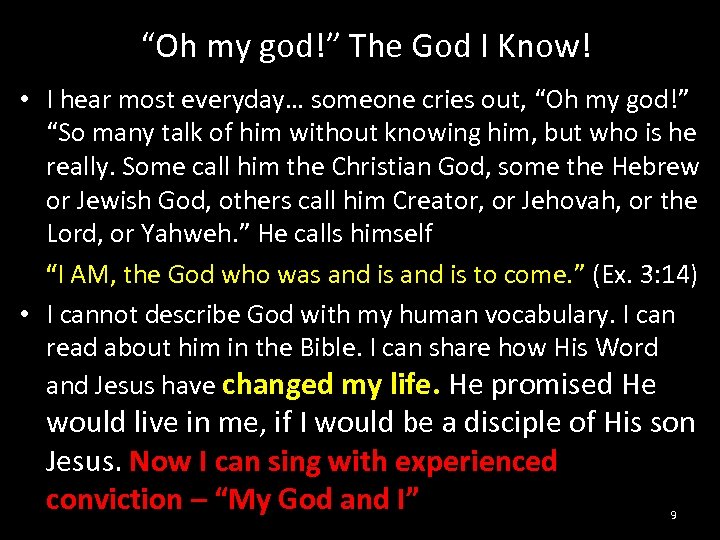 “Oh my god!” The God I Know!

• I hear most everyday… someone cries out, “Oh my god!” “So many talk of him without knowing him, but who is he really. Some call him the Christian God, some the Hebrew or Jewish God, others call him Creator, or Jehovah, or the Lord, or Yahweh.” He calls himself

“I AM, the God who was and is and is to come.” (Ex. 3:14)

• I cannot describe God with my human vocabulary. I can read about him in the Bible. I can share how His Word and Jesus have changed my life. He promised He would live in me, if I would be a disciple of His son Jesus. Now I can sing with experienced conviction – “My God and I”

9